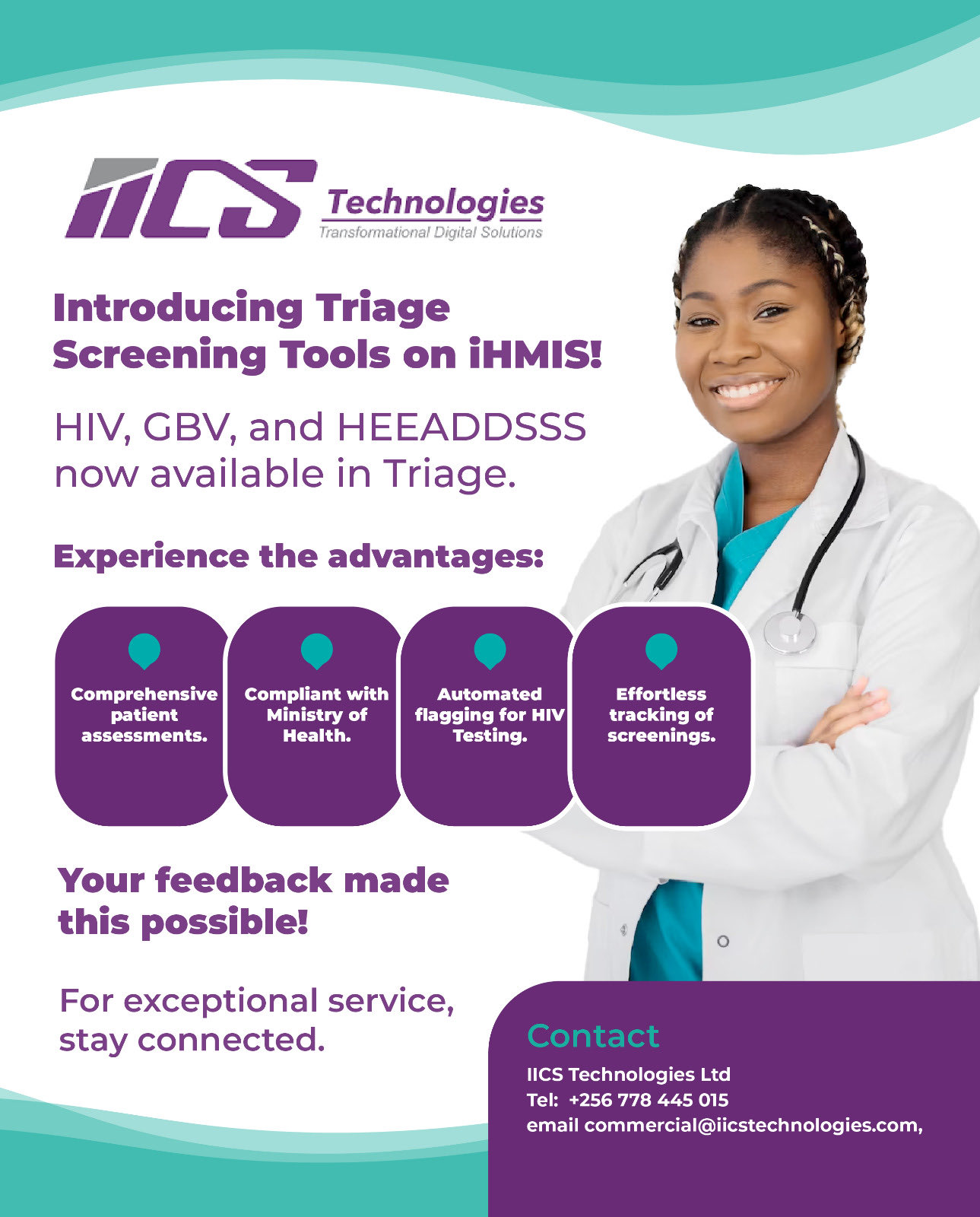 IICS Technologies
Transformational Digital Solutions

Introducing Triage Screening Tools on iHMIS!

HIV, GBV, and HEEADDSSS now available in Triage.

Experience the advantages:

Comprehensive patient assessments.

Compliant with Ministry of Health.

Automated flagging for HIV Testing.

Effortless tracking of screenings.

Your feedback made this possible!

For exceptional service, stay connected.

Contact

IICS Technologies Ltd
Tel: +256 778 445 015
email commercial@iicstechnologies.com,